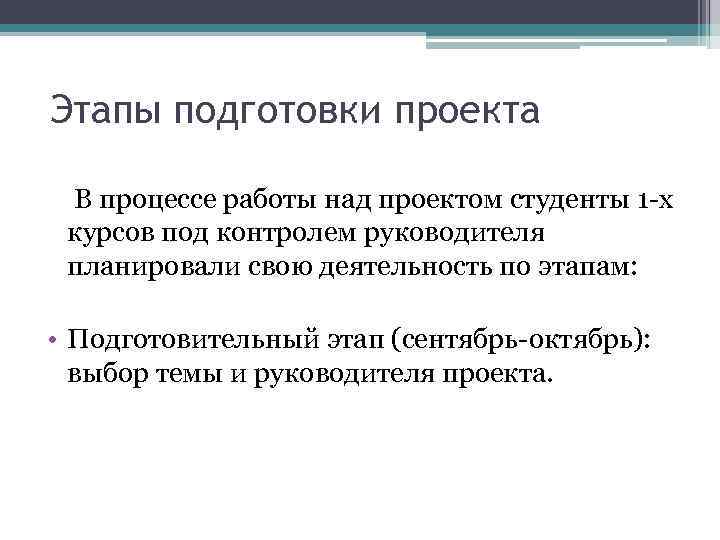 Этапы подготовки проекта

В процессе работы над проектом студенты 1-х курсов под контролем руководителя планировали свою деятельность по этапам:

• Подготовительный этап (сентябрь-октябрь): выбор темы и руководителя проекта.